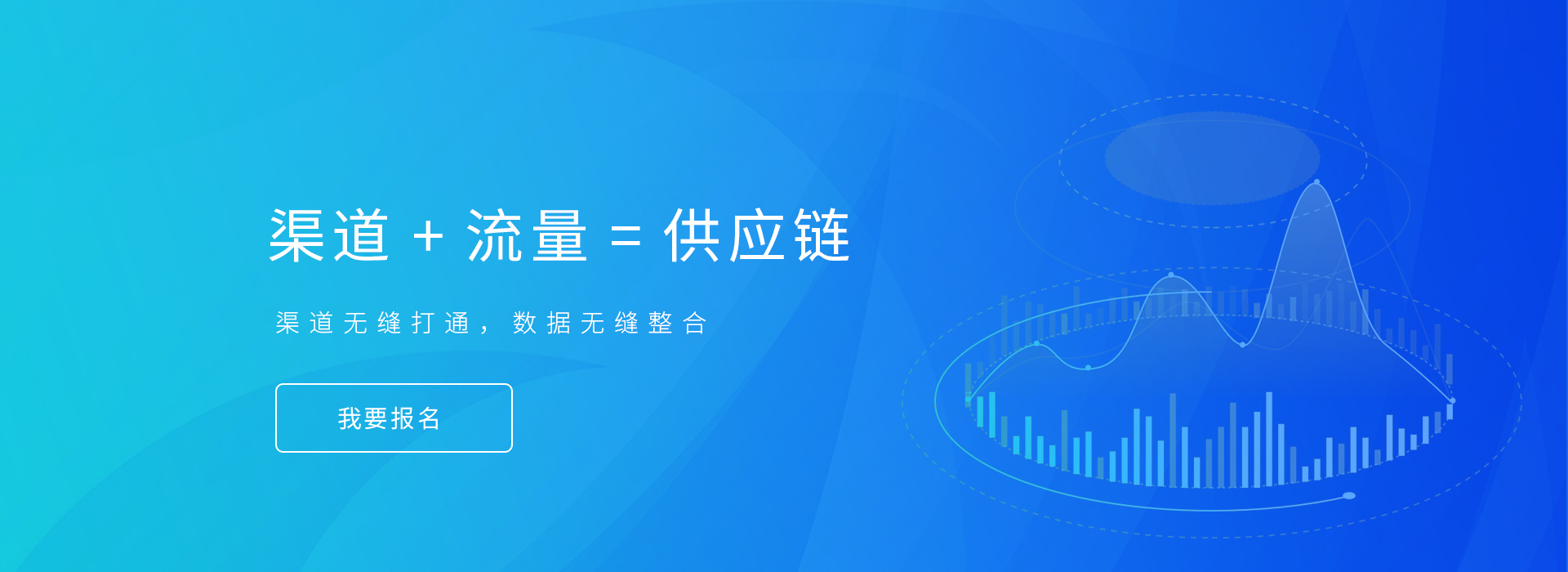 渠道 + 流量 = 供应链

渠道无缝打通，数据无缝整合

我要报名